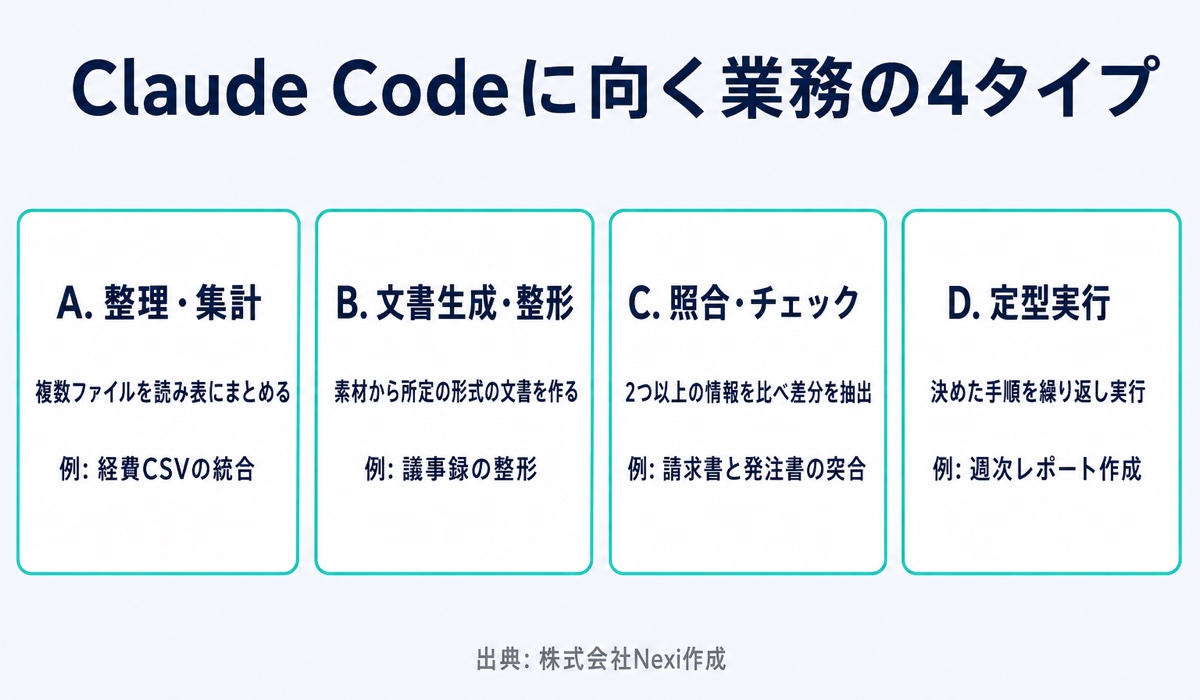 Claude Codeに向く業務の4タイプ

A. 整理・集計

複数ファイルを読み表にまとめる

例: 経費CSVの統合

B. 文書生成・整形

素材から所定の形式の文書を作る

例: 議事録の整形

C. 照合・チェック

2つ以上の情報を比べ差分を抽出

例: 請求書と発注書の突合

D. 定型実行

決めた手順を繰り返し実行

例: 週次レポート作成

出典: 株式会社Nexi作成